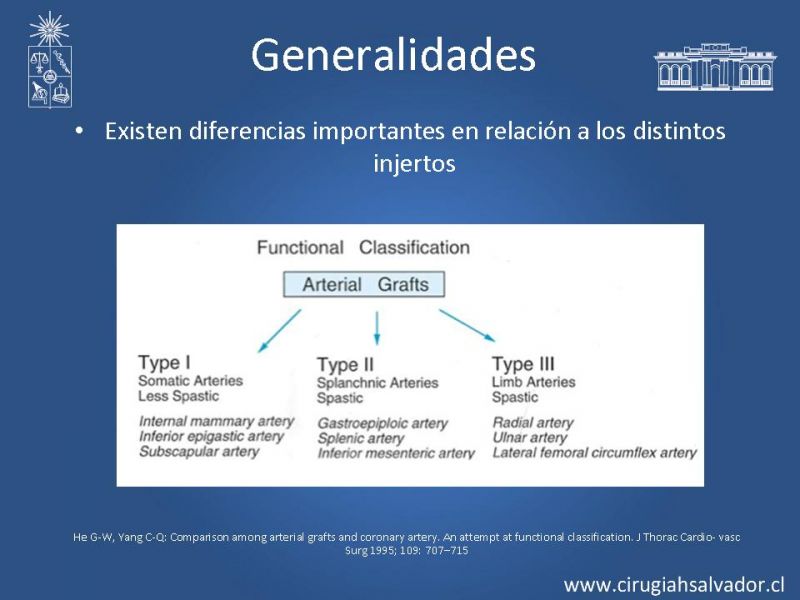 Generalidades

• Existen diferencias importantes en relación a los distintos injertos

Functional Classification

Arterial Grafts

Type I
Somatic Arteries
Less Spastic

Internal mammary artery
Inferior epigastic artery
Subscapular artery

Type II
Splanchnic Arteries
Spastic

Gastroepiploic artery
Splenic artery
Inferior mesenteric artery

Type III
Limb Arteries
Spastic

Radial artery
Ulnar artery
Lateral femoral circumflex artery

He G-W, Yang C-Q: Comparison among arterial grafts and coronary artery. An attempt at functional classification. J Thorac Cardio- vasc Surg 1995; 109: 707–715

www.cirugiahsalvador.cl